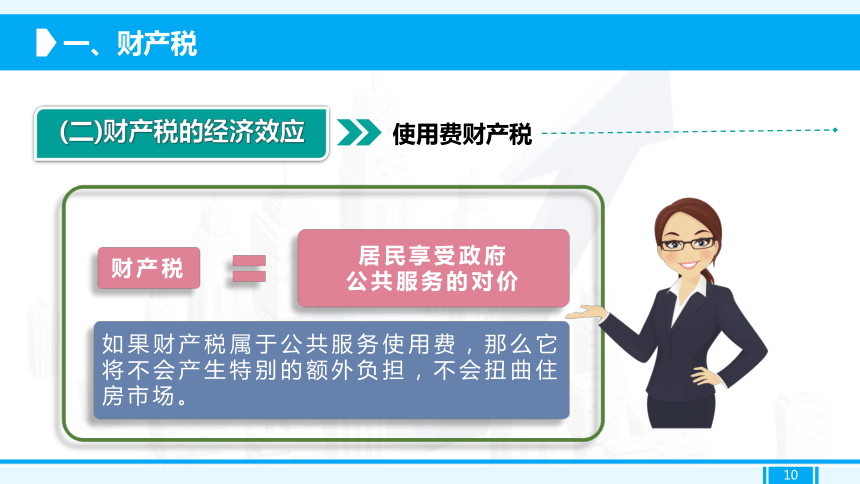 一、财产税

(二)财产税的经济效应

使用费财产税

财产税

居民享受政府公共服务的对价

如果财产税属于公共服务使用费，那么它将不会产生特别的额外负担，不会扭曲住房市场。

10